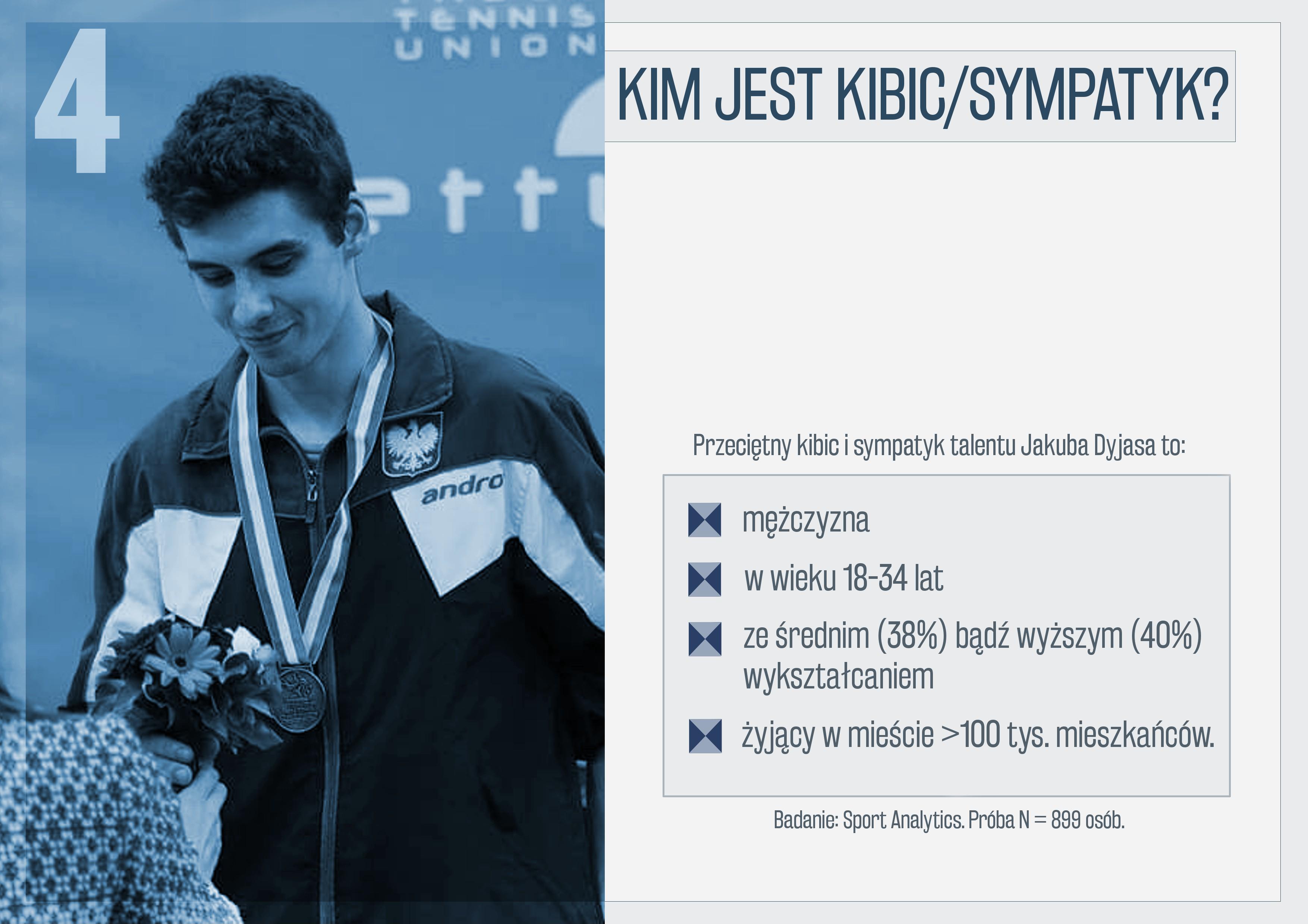 4

TENNIS
UNION

ettu

andro

KIM JEST KIBIC/SYMPATYK?

Przeciętny kibic i sympatyk talentu Jakuba Dyjasa to:

mężczyzna

w wieku 18-34 lat

ze średnim (38%) bądź wyższym (40%) wykształcaniem

żyjący w mieście >100 tys. mieszkańców.

Badanie: Sport Analytics. Próba N = 899 osób.